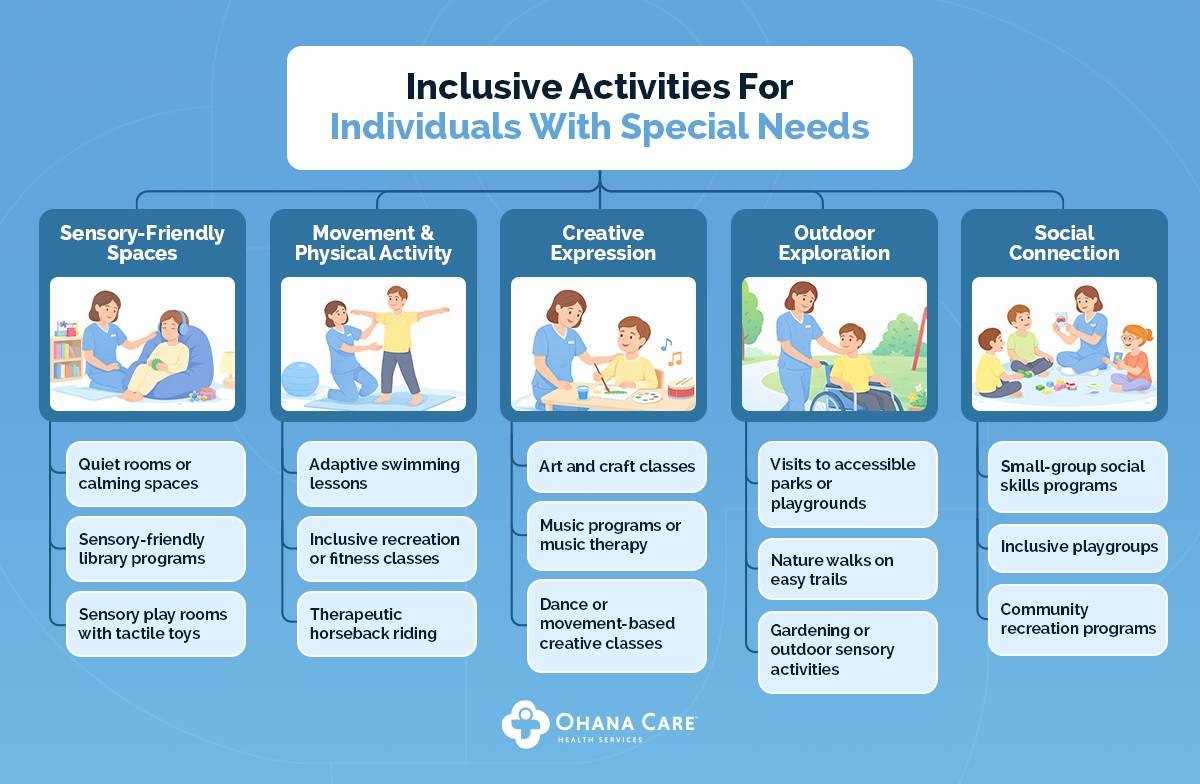 Inclusive Activities For
Individuals With Special Needs

Sensory-Friendly Spaces

Quiet rooms or calming spaces

Sensory-friendly library programs

Sensory play rooms with tactile toys

Movement & Physical Activity

Adaptive swimming lessons

Inclusive recreation or fitness classes

Therapeutic horseback riding

Creative Expression

Art and craft classes

Music programs or music therapy

Dance or movement-based creative classes

Outdoor Exploration

Visits to accessible parks or playgrounds

Nature walks on easy trails

Gardening or outdoor sensory activities

Social Connection

Small-group social skills programs

Inclusive playgroups

Community recreation programs

OHANA CARE
HEALTH SERVICES